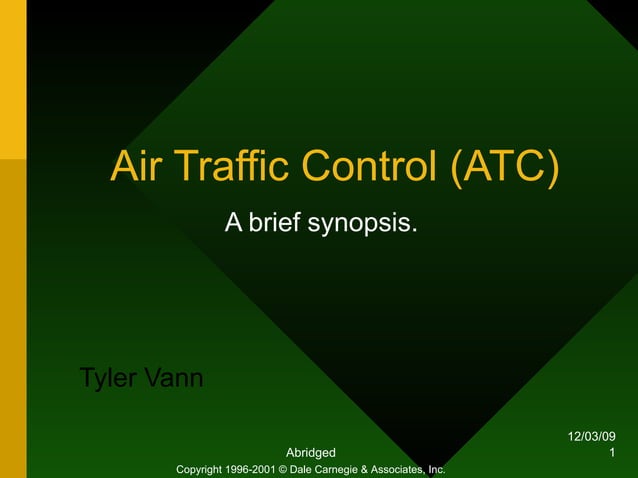 Air Traffic Control (ATC)

A brief synopsis.

Tyler Vann

12/03/09

Abridged

1

Copyright 1996-2001 © Dale Carnegie & Associates, Inc.